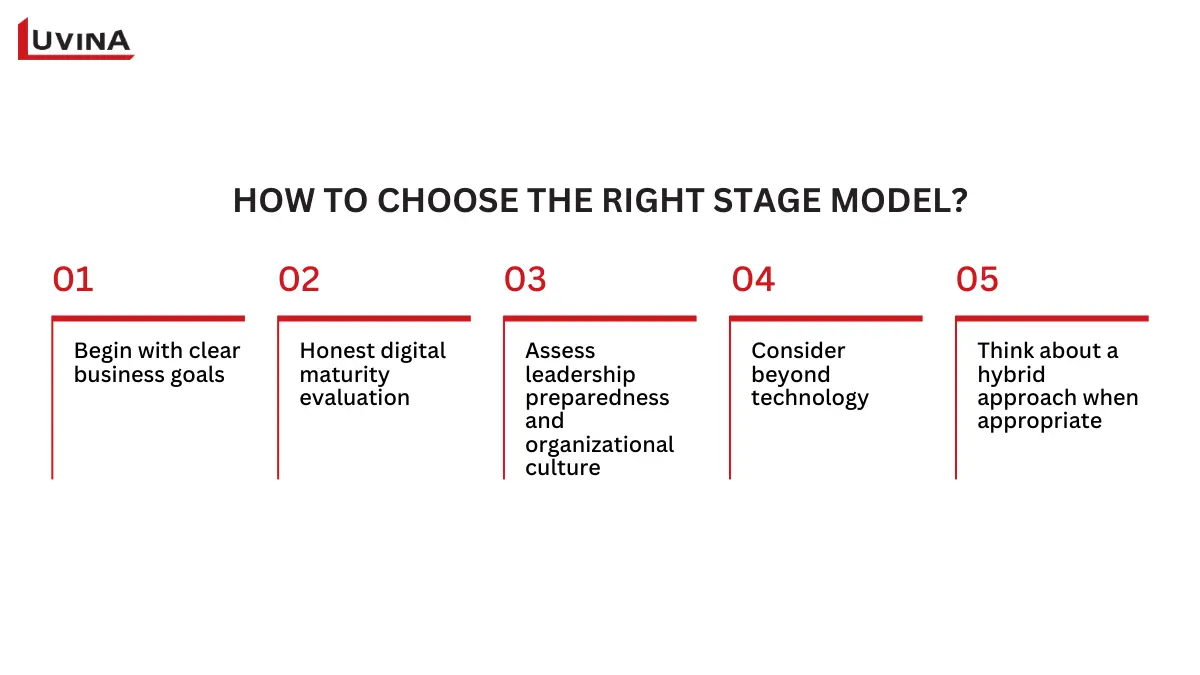 LUVINA

HOW TO CHOOSE THE RIGHT STAGE MODEL?

01

Begin with clear business goals

02

Honest digital maturity evaluation

03

Assess leadership preparedness and organizational culture

04

Consider beyond technology

05

Think about a hybrid approach when appropriate